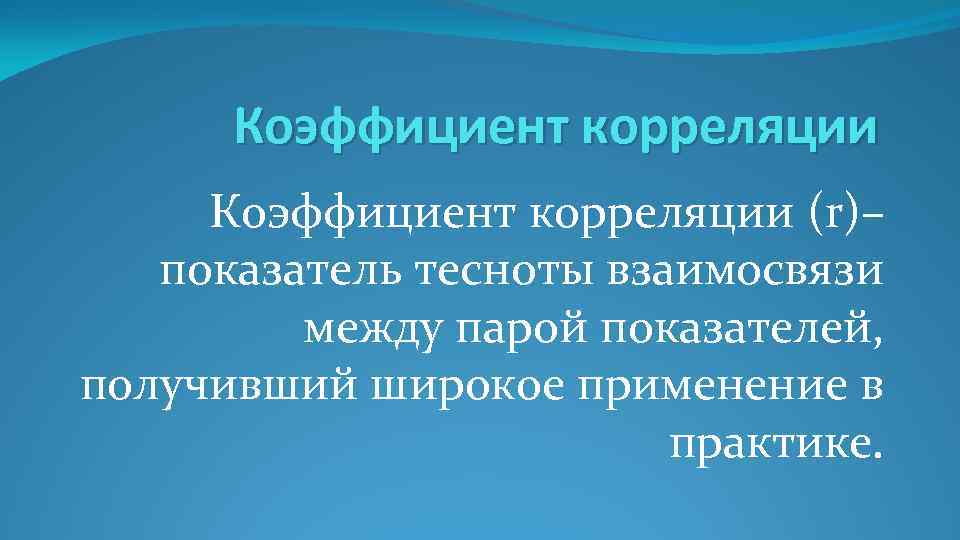 Коэффициент корреляции

Коэффициент корреляции (r)– показатель тесноты взаимосвязи между парой показателей, получивший широкое применение в практике.